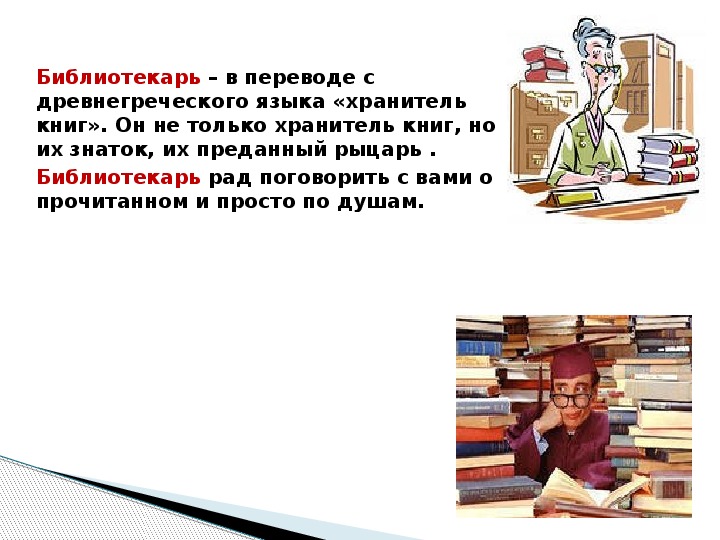 Библиотекарь – в переводе с древнегреческого языка «хранитель книг». Он не только хранитель книг, но их знаток, их преданный рыцарь .

Библиотекарь рад поговорить с вами о прочитанном и просто по душам.